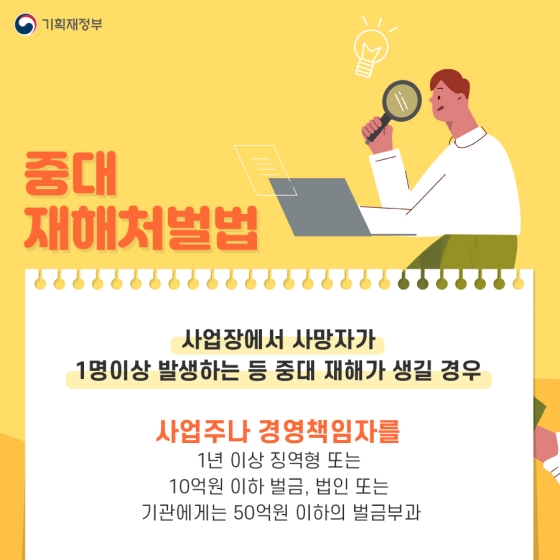 기획재정부

중대
재해처벌법

사업장에서 사망자가
1명이상 발생하는 등 중대 재해가 생길 경우

사업주나 경영책임자를
1년 이상 징역형 또는
10억원 이하 벌금, 법인 또는
기관에게는 50억원 이하의 벌금부과